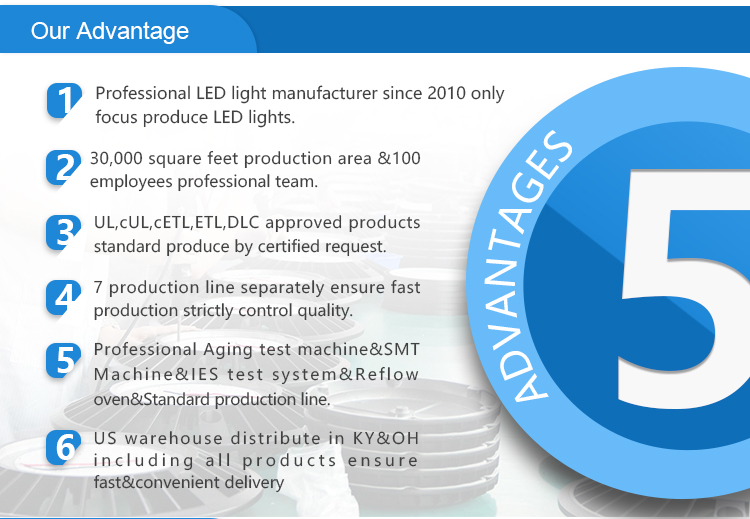 Our Advantage

1 Professional LED light manufacturer since 2010 only focus produce LED lights.

2 30,000 square feet production area &100 employees professional team.

3 UL,cUL,cETL,ETL,DLC approved products standard produce by certified request.

4 7 production line separately ensure fast production strictly control quality.

5 Professional Aging test machine&SMT Machine&IES test system&Reflow oven&Standard production line.

6 US warehouse distribute in KY&OH including all products ensure fast&convenient delivery

ADVANTAGES

5